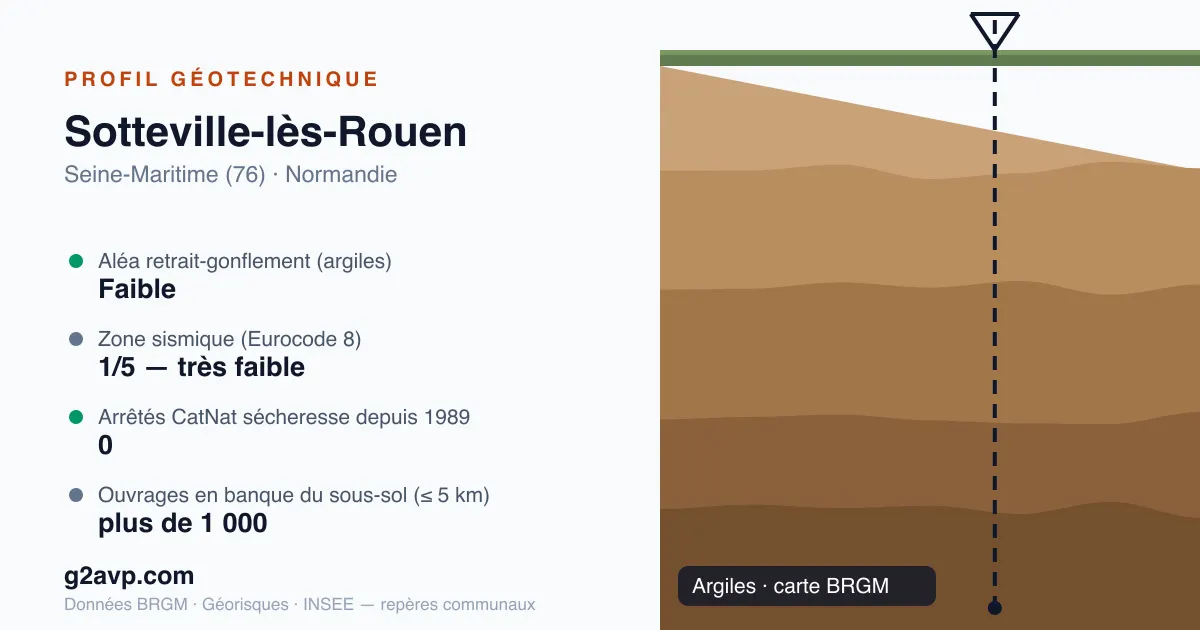 PROFIL GÉOTECHNIQUE

Sotteville-lès-Rouen

Seine-Maritime (76) · Normandie

Aléa retrait-gonflement (argiles)
Faible

Zone sismique (Eurocode 8)
1/5 — très faible

Arrêtés CatNat sécheresse depuis 1989
0

Ouvrages en banque du sous-sol (≤ 5 km)
plus de 1 000

g2avp.com

Données BRGM · Géorisques · INSEE — repères communaux

Argiles · carte BRGM